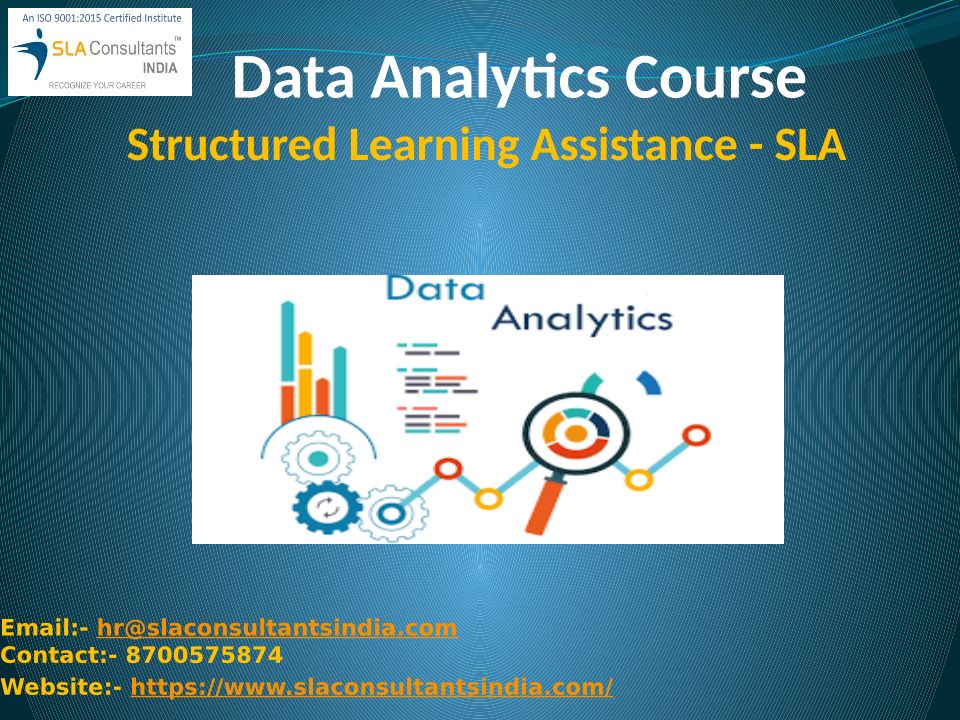 An ISO 9001:2015 Certified Institute
SLA Consultants™
INDIA
RECOGNIZE YOUR CAREER

Data Analytics Course
Structured Learning Assistance - SLA

Data
Analytics

Email:- hr@slaconsultantsindia.com
Contact:- 8700575874
Website:- https://www.slaconsultantsindia.com/